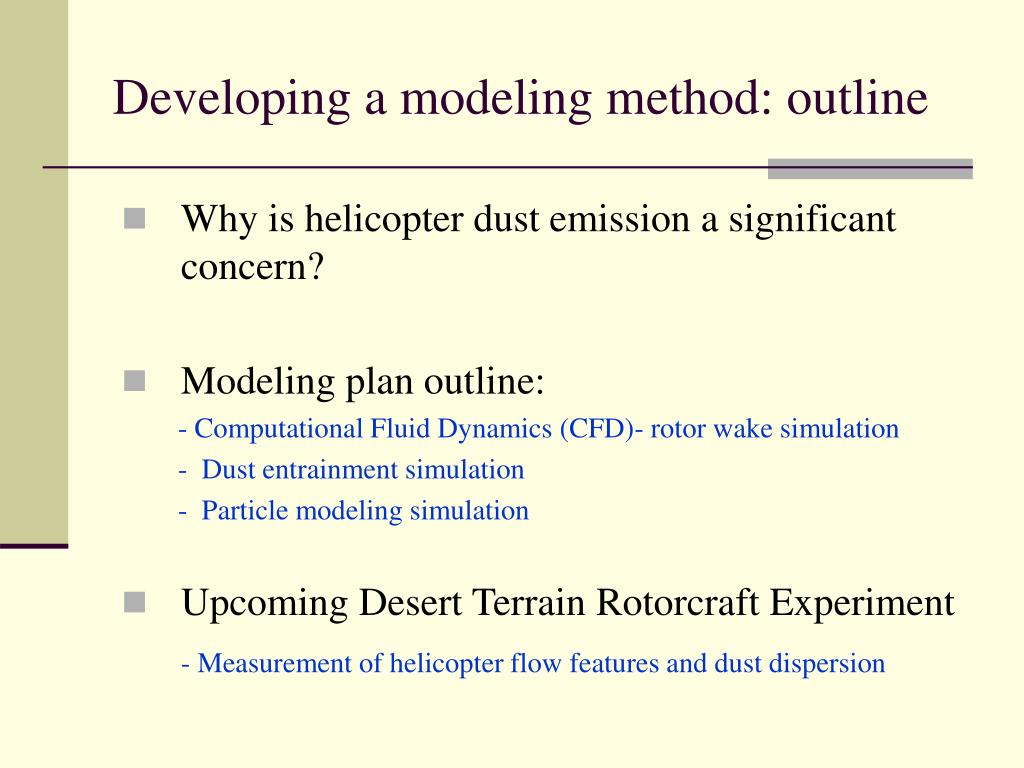 Developing a modeling method: outline

Why is helicopter dust emission a significant concern?

Modeling plan outline:
- Computational Fluid Dynamics (CFD)- rotor wake simulation
- Dust entrainment simulation
- Particle modeling simulation

Upcoming Desert Terrain Rotorcraft Experiment
- Measurement of helicopter flow features and dust dispersion